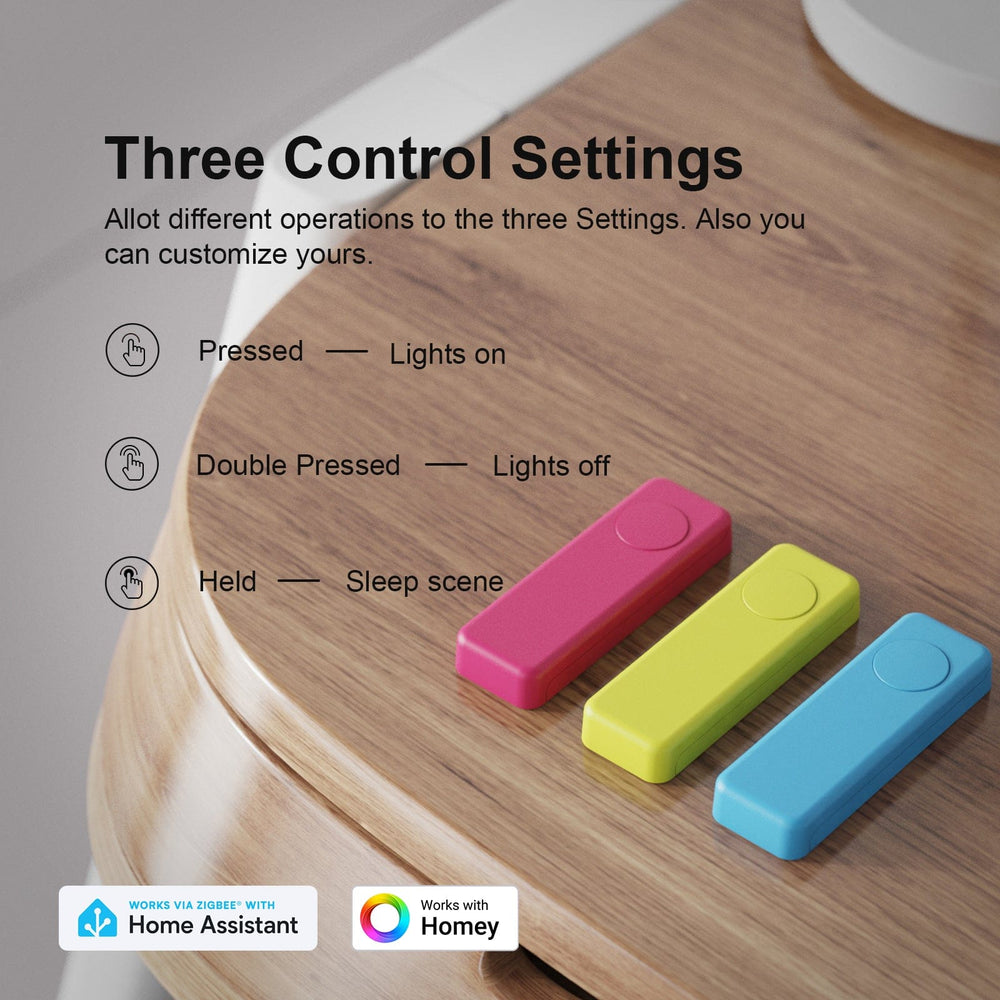 Three Control Settings

Allot different operations to the three Settings. Also you can customize yours.

Pressed — Lights on

Double Pressed — Lights off

Held — Sleep scene

WORKS VIA ZIGBEE® WITH
Home Assistant

Works with
Homey